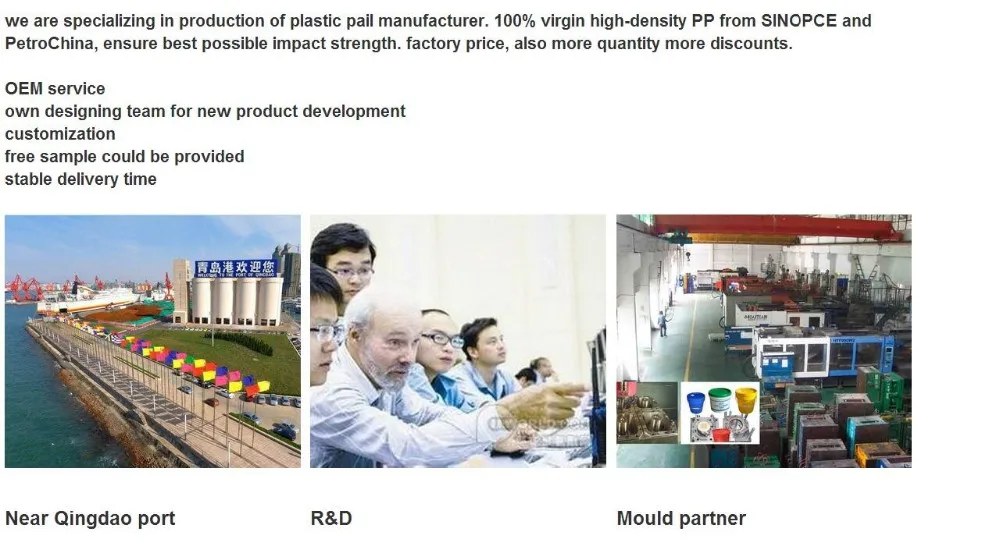 we are specializing in production of plastic pail manufacturer. 100% virgin high-density PP from SINOPCE and PetroChina, ensure best possible impact strength. factory price, also more quantity more discounts.

OEM service
own designing team for new product development
customization
free sample could be provided
stable delivery time

青岛港欢迎您
WELCOME TO THE PORT OF QINGDAO

Near Qingdao port

R&D

Mould partner